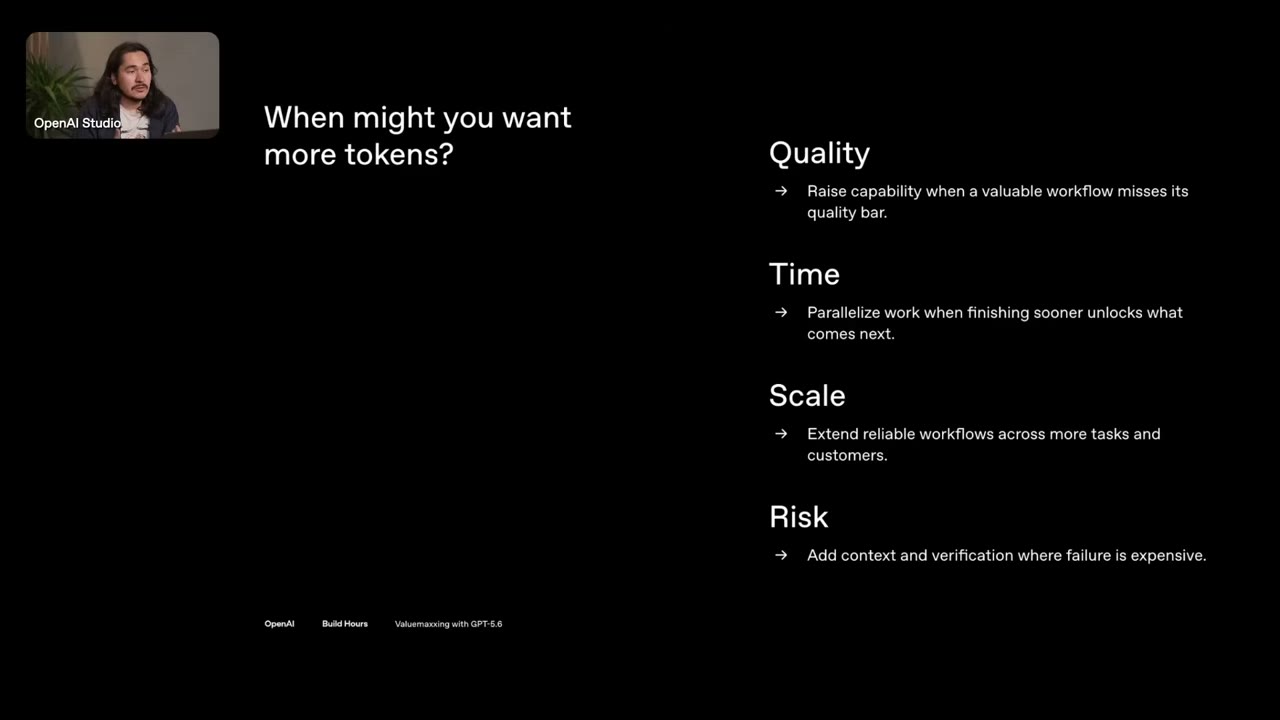 OpenAI Studio

When might you want more tokens?

Quality

→ Raise capability when a valuable workflow misses its quality bar.

Time

→ Parallelize work when finishing sooner unlocks what comes next.

Scale

→ Extend reliable workflows across more tasks and customers.

Risk

→ Add context and verification where failure is expensive.

OpenAI Build Hours Valuemaxxing with GPT-5.6